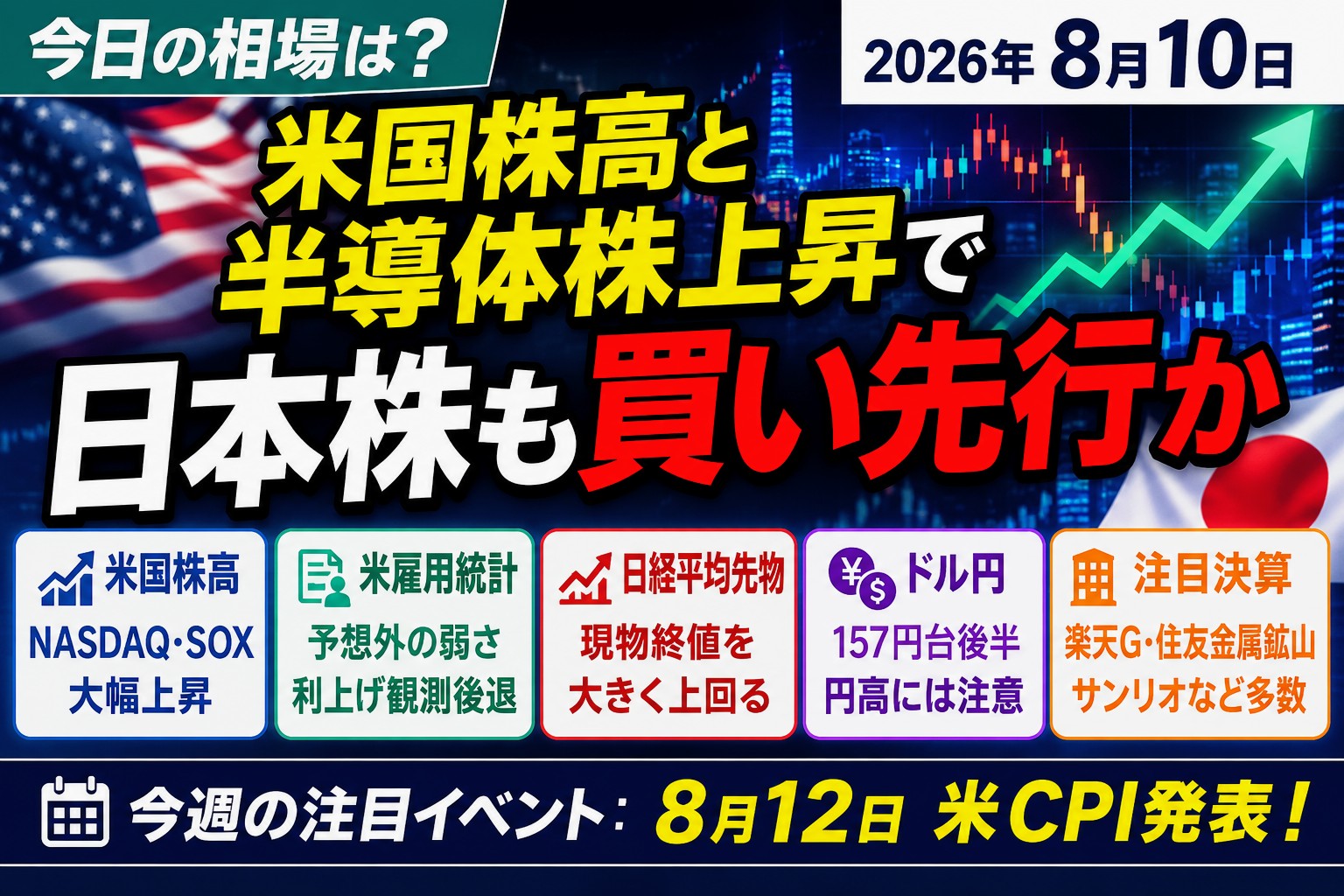 今日の相場は？

2026年 8月10日

米国株高と
半導体株上昇で
日本株も買い先行か

米国株高
NASDAQ・SOX
大幅上昇

米雇用統計
予想外の弱さ
利上げ観測後退

日経平均先物
現物終値を
大きく上回る

ドル円
157円台後半
円高には注意

注目決算
楽天G・住友金属鉱山
サンリオなど多数

今週の注目イベント： 8月12日 米CPI発表！